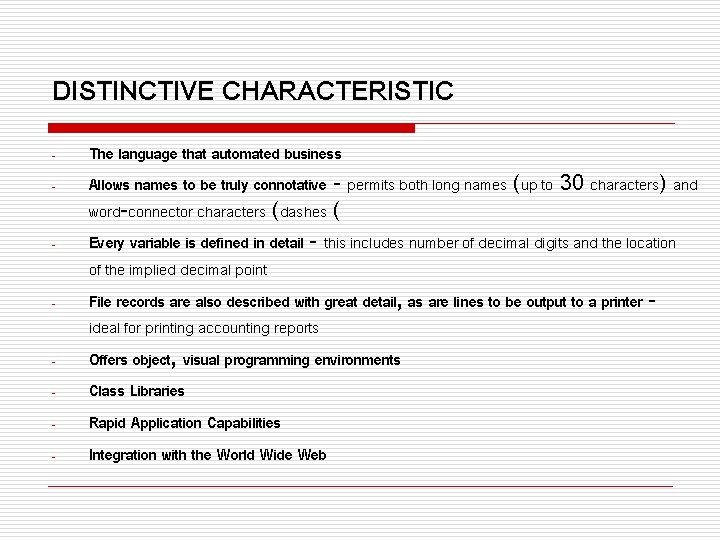 DISTINCTIVE CHARACTERISTIC

- The language that automated business
- Allows names to be truly connotative - permits both long names (up to 30 characters) and word-connector characters (dashes (
- Every variable is defined in detail - this includes number of decimal digits and the location of the implied decimal point
- File records are also described with great detail, as are lines to be output to a printer - ideal for printing accounting reports
- Offers object, visual programming environments
- Class Libraries
- Rapid Application Capabilities
- Integration with the World Wide Web